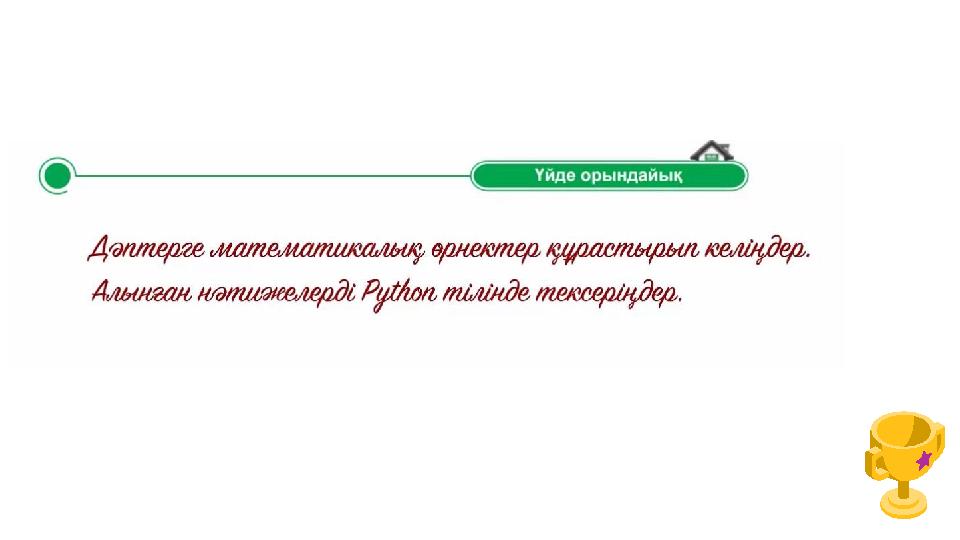 Үйде орындайық

Дәптерге математикалық өрнектер құрастырып келіңдер. Алынған нәтижелерді Python тілінде тексеріңдер.